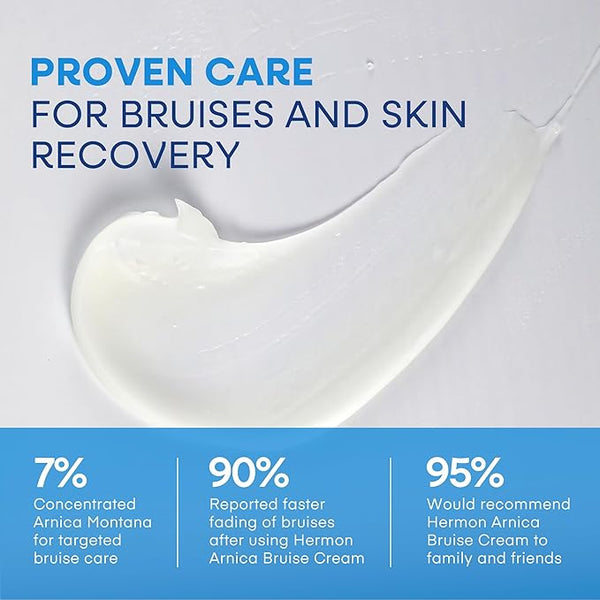 PROVEN CARE
FOR BRUISES AND SKIN RECOVERY

7%
Concentrated Arnica Montana for targeted bruise care

90%
Reported faster fading of bruises after using Hermon Arnica Bruise Cream

95%
Would recommend Hermon Arnica Bruise Cream to family and friends